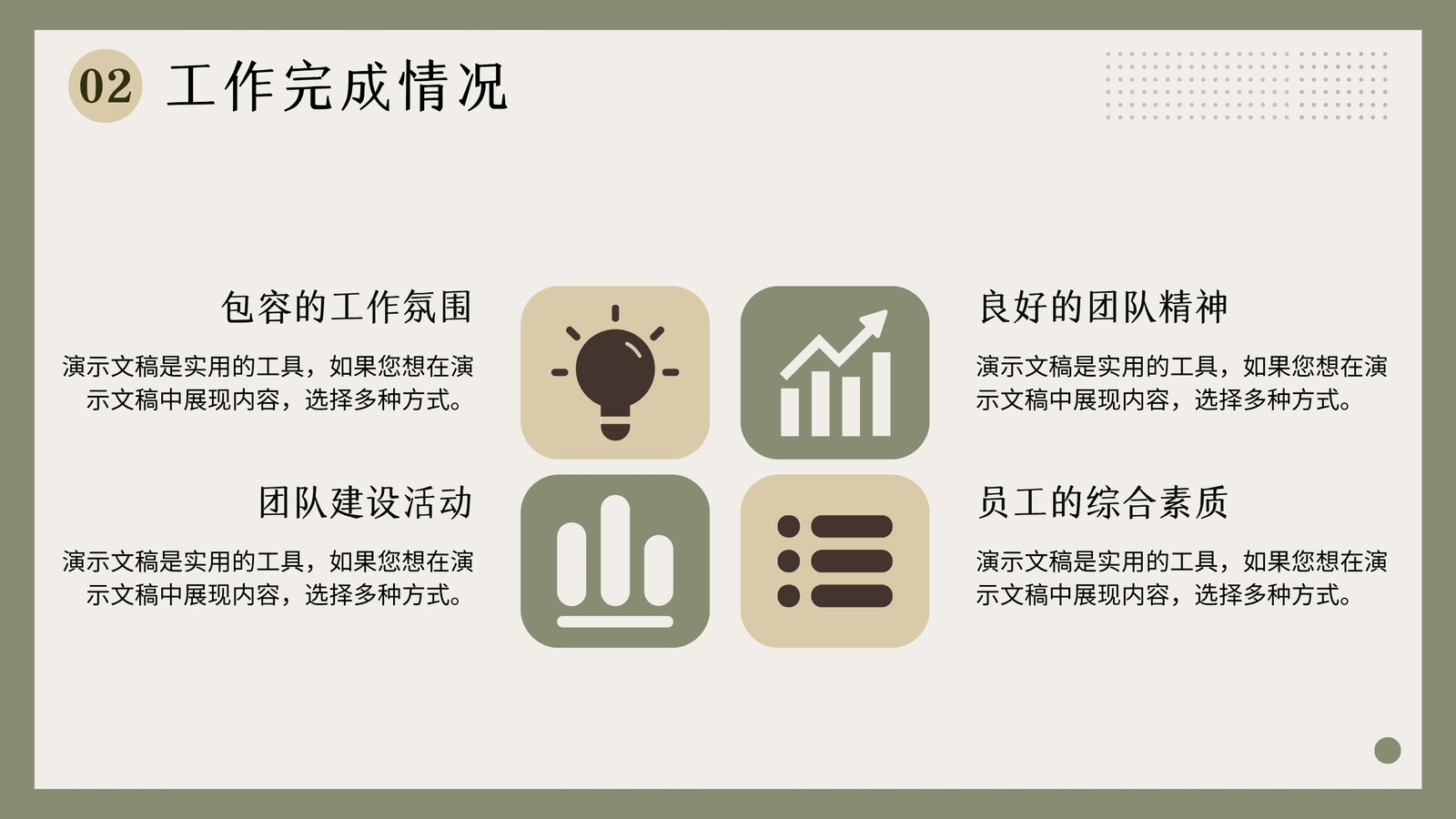 02 工作完成情况

包容的工作氛围

演示文稿是实用的工具，如果您想在演示文稿中展现内容，选择多种方式。

团队建设活动

演示文稿是实用的工具，如果您想在演示文稿中展现内容，选择多种方式。

良好的团队精神

演示文稿是实用的工具，如果您想在演示文稿中展现内容，选择多种方式。

员工的综合素质

演示文稿是实用的工具，如果您想在演示文稿中展现内容，选择多种方式。